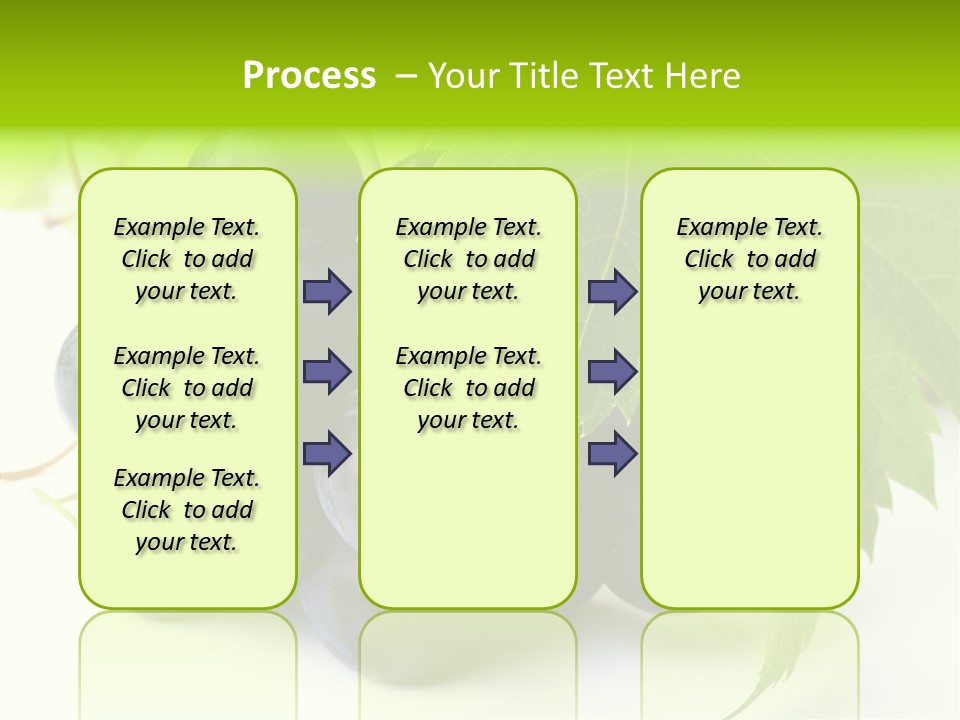 Process – Your Title Text Here

Example Text. Click to add your text.

Example Text. Click to add your text.

Example Text. Click to add your text.

Example Text. Click to add your text.

Example Text. Click to add your text.

Example Text. Click to add your text.